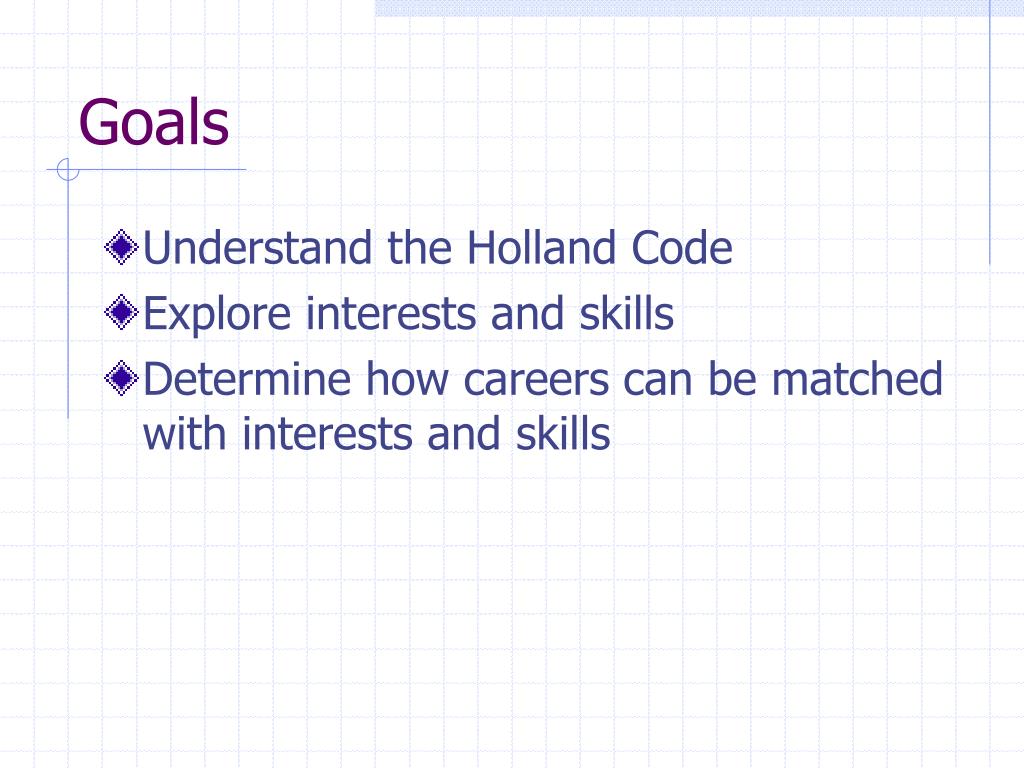 Goals

Understand the Holland Code

Explore interests and skills

Determine how careers can be matched with interests and skills